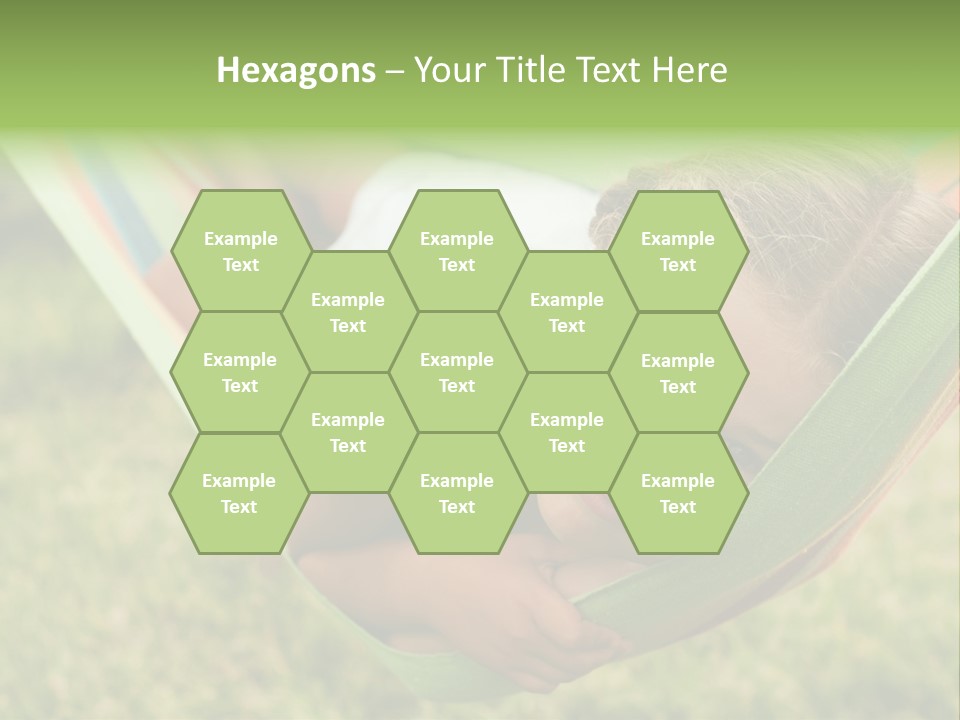 Hexagons – Your Title Text Here

Example Text

Example Text

Example Text

Example Text

Example Text

Example Text

Example Text

Example Text

Example Text

Example Text

Example Text

Example Text

Example Text